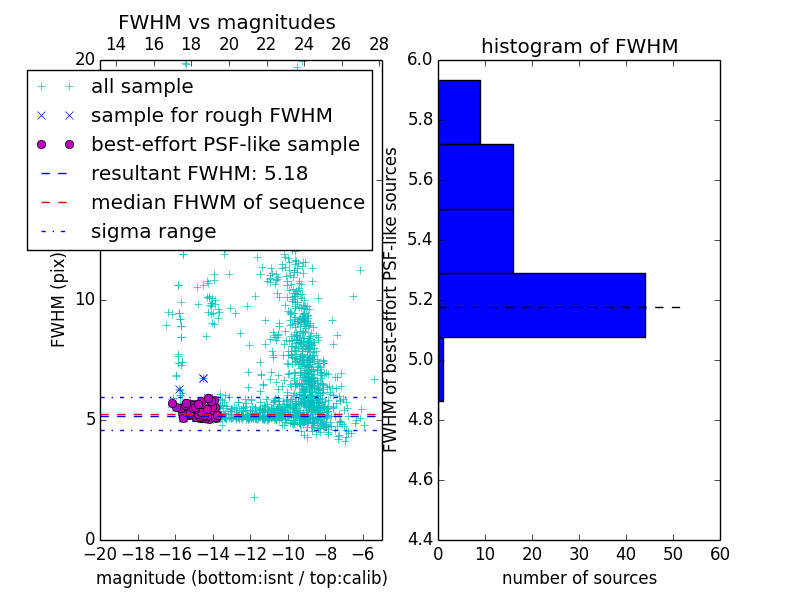 FWHM vs magnitudes

14 16 18 20 22 24 26 28

20

all sample
sample for rough FWHM
best-effort PSF-like sample
resultant FWHM: 5.18
median FHWM of sequence
sigma range

FWHM (pix)

10

5

0

−20 −18 −16 −14 −12 −10 −8 −6

magnitude (bottom:isnt / top:calib)

histogram of FWHM

6.0
5.8
5.6
5.4
5.2
5.0
4.8
4.6
4.4

FWHM of best-effort PSF-like sources

0 10 20 30 40 50 60

number of sources